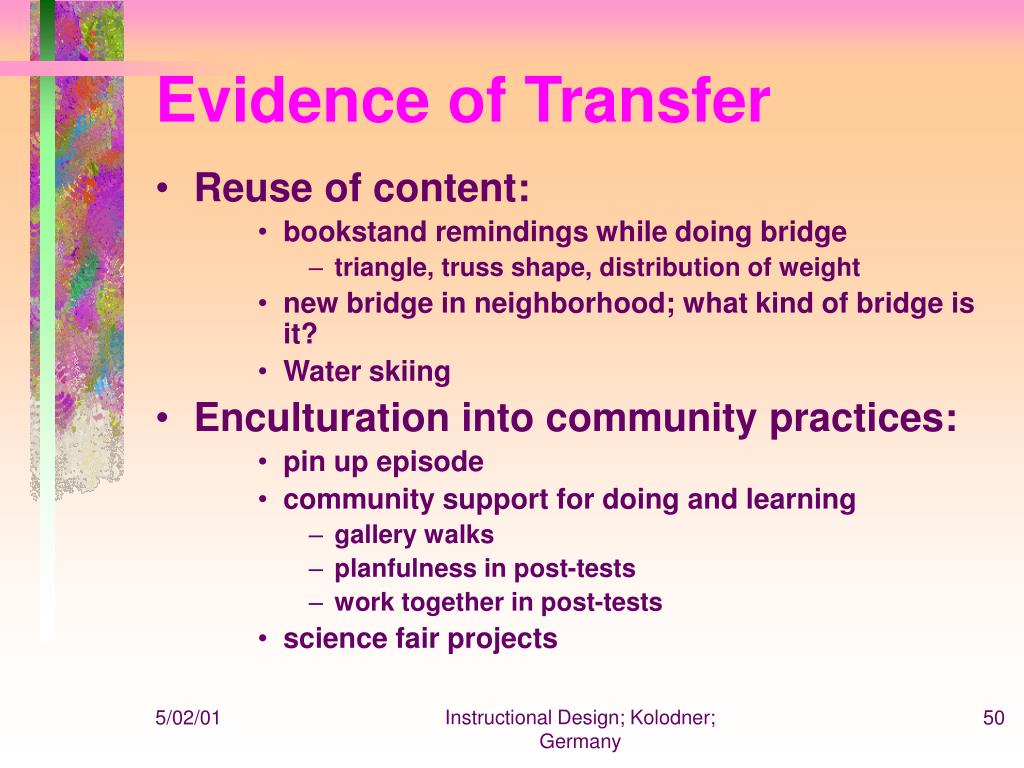 Evidence of Transfer

• Reuse of content:
  • bookstand remindings while doing bridge
    – triangle, truss shape, distribution of weight
  • new bridge in neighborhood; what kind of bridge is it?
  • Water skiing
• Enculturation into community practices:
  • pin up episode
  • community support for doing and learning
    – gallery walks
    – planfulness in post-tests
    – work together in post-tests
  • science fair projects

5/02/01

Instructional Design; Kolodner; Germany

50